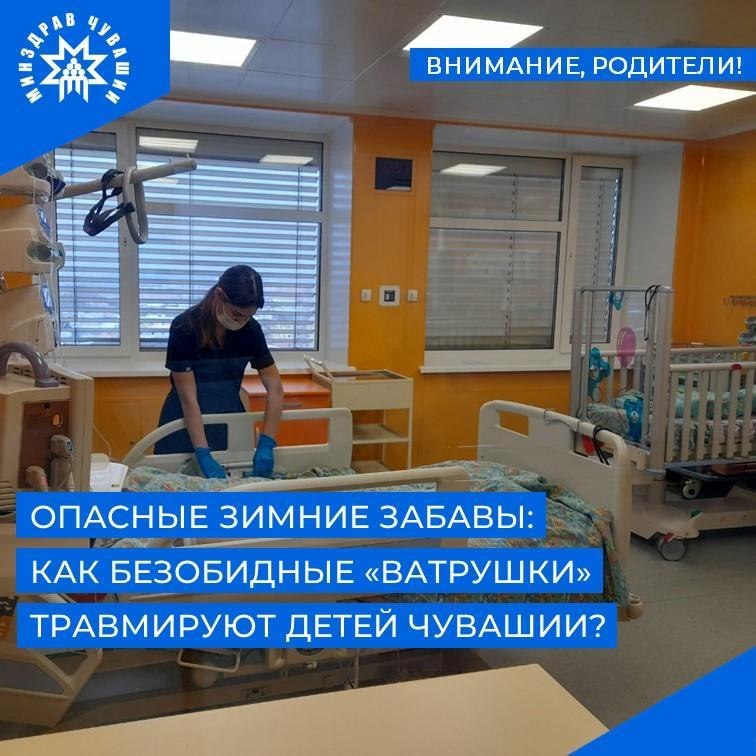 МИНЗДРАВ ЧУВАШИИ

ВНИМАНИЕ, РОДИТЕЛИ!

ОПАСНЫЕ ЗИМНИЕ ЗАБАВЫ:
КАК БЕЗОБИДНЫЕ «ВАТРУШКИ»
ТРАВМИРУЮТ ДЕТЕЙ ЧУВАШИИ?